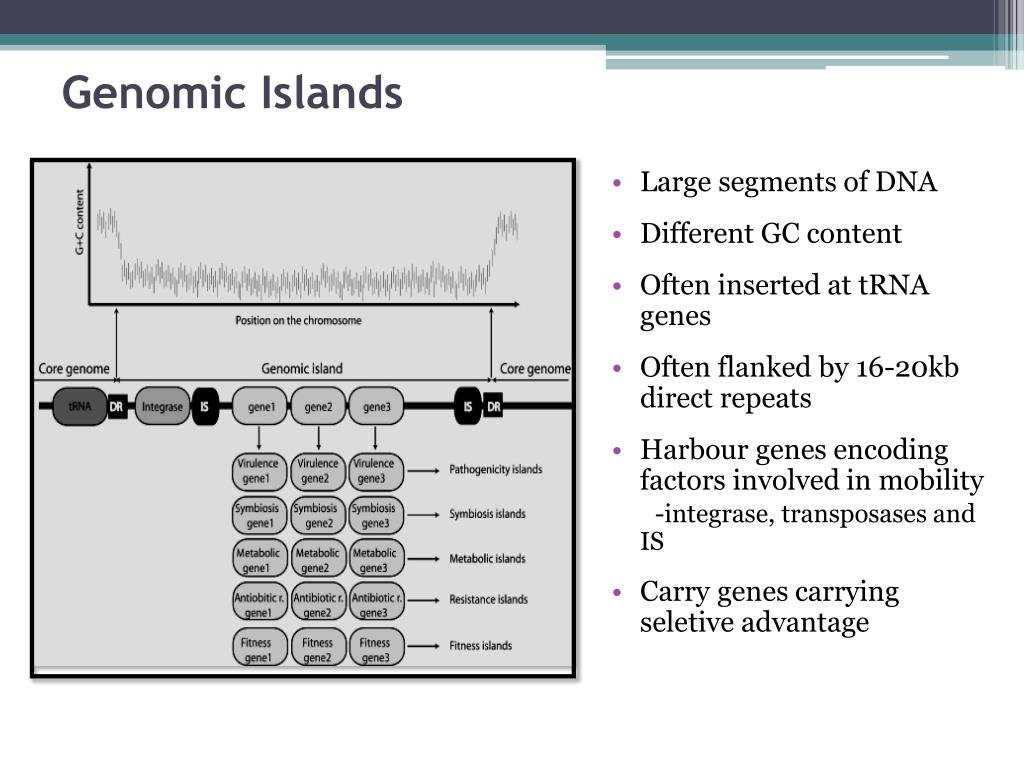 Genomic Islands

G+C content

Position on the chromosome

Core genome

Genomic island

Core genome

tRNA

DR

Integrase

IS

gene1

gene2

gene3

IS

DR

Virulence gene1

Virulence gene2

Virulence gene3

Pathogenicity islands

Symbiosis gene1

Symbiosis gene2

Symbiosis gene3

Symbiosis islands

Metabolic gene1

Metabolic gene2

Metabolic gene3

Metabolic islands

Antibiotic r. gene1

Antibiotic r. gene2

Antibiotic r. gene3

Resistance islands

Fitness gene1

Fitness gene2

Fitness gene3

Fitness islands

• Large segments of DNA
• Different GC content
• Often inserted at tRNA genes
• Often flanked by 16-20kb direct repeats
• Harbour genes encoding factors involved in mobility
-integrase, transposases and IS
• Carry genes carrying seletive advantage